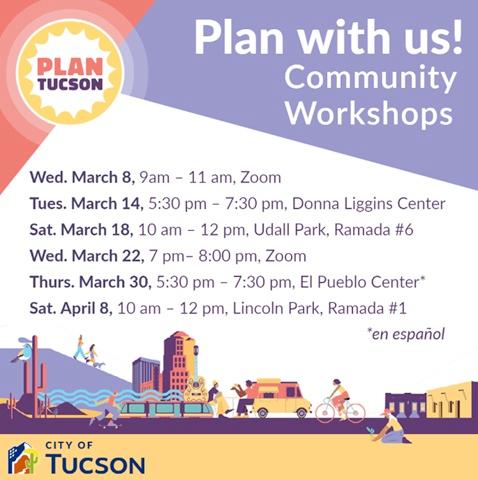 PLAN TUCSON

Plan with us!
Community Workshops

Wed. March 8, 9am – 11 am, Zoom
Tues. March 14, 5:30 pm – 7:30 pm, Donna Liggins Center
Sat. March 18, 10 am – 12 pm, Udall Park, Ramada #6
Wed. March 22, 7 pm– 8:00 pm, Zoom
Thurs. March 30, 5:30 pm – 7:30 pm, El Pueblo Center*
Sat. April 8, 10 am – 12 pm, Lincoln Park, Ramada #1

*en español

CITY OF TUCSON